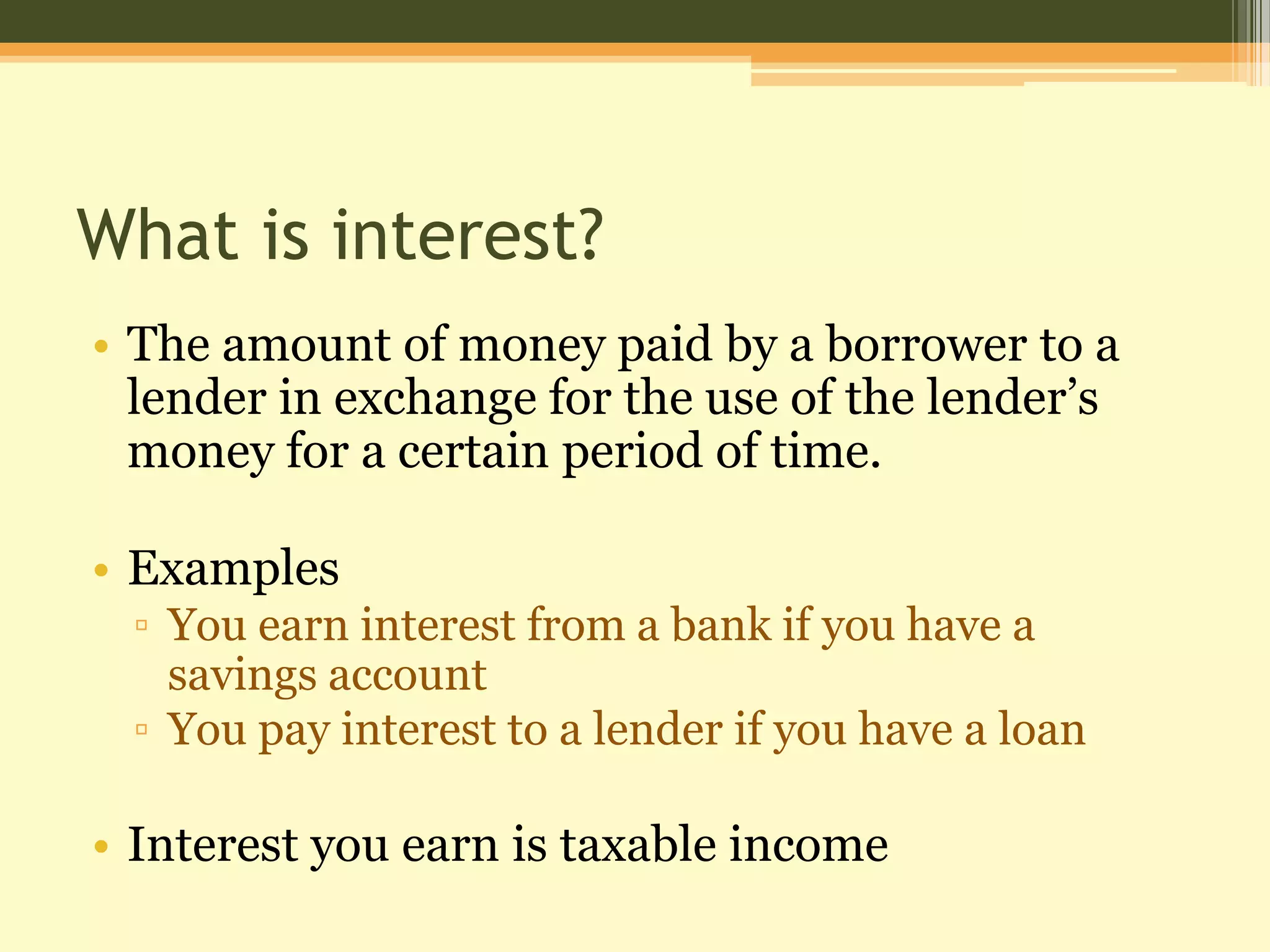 What is interest?

• The amount of money paid by a borrower to a lender in exchange for the use of the lender’s money for a certain period of time.

• Examples
▫ You earn interest from a bank if you have a savings account
▫ You pay interest to a lender if you have a loan

• Interest you earn is taxable income